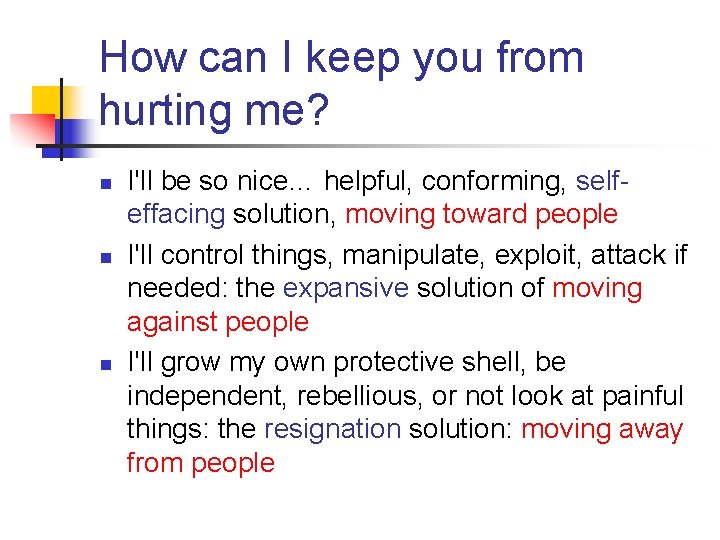 How can I keep you from hurting me?

- I'll be so nice… helpful, conforming, self-effacing solution, moving toward people
- I'll control things, manipulate, exploit, attack if needed: the expansive solution of moving against people
- I'll grow my own protective shell, be independent, rebellious, or not look at painful things: the resignation solution: moving away from people